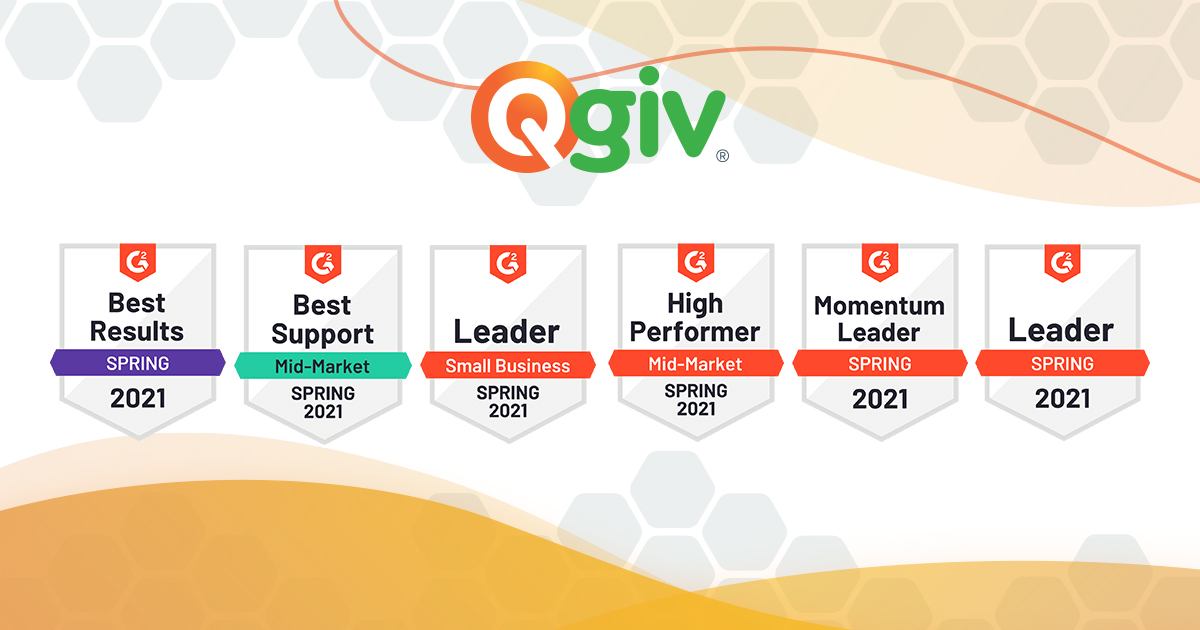 Qgiv®

G2
Best Results
SPRING
2021

G2
Best Support
Mid-Market
SPRING 2021

G2
Leader
Small Business
SPRING 2021

G2
High Performer
Mid-Market
SPRING 2021

G2
Momentum Leader
SPRING
2021

G2
Leader
SPRING
2021